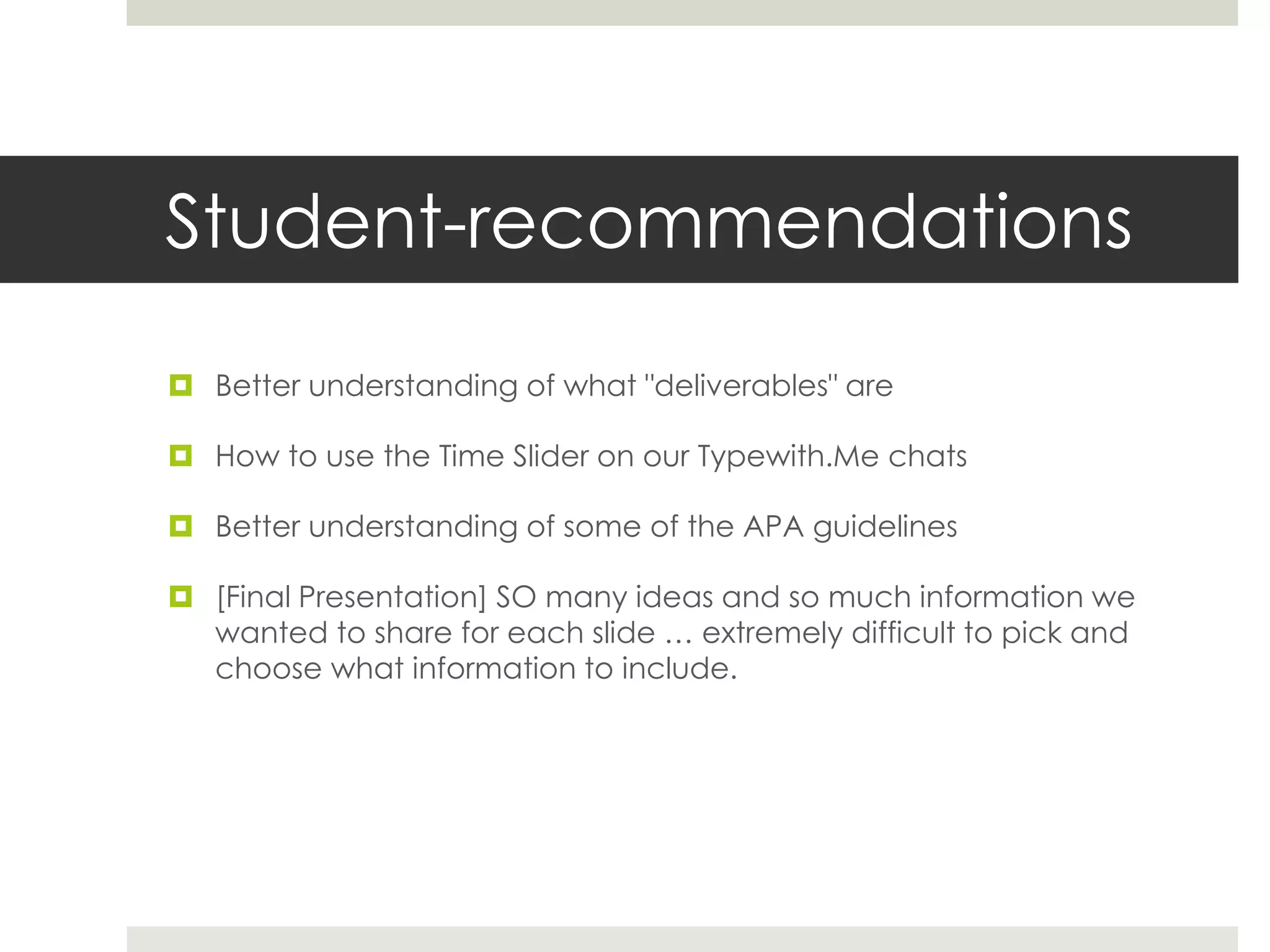 Student-recommendations

Better understanding of what "deliverables" are

How to use the Time Slider on our Typewith.Me chats

Better understanding of some of the APA guidelines

[Final Presentation] SO many ideas and so much information we wanted to share for each slide … extremely difficult to pick and choose what information to include.